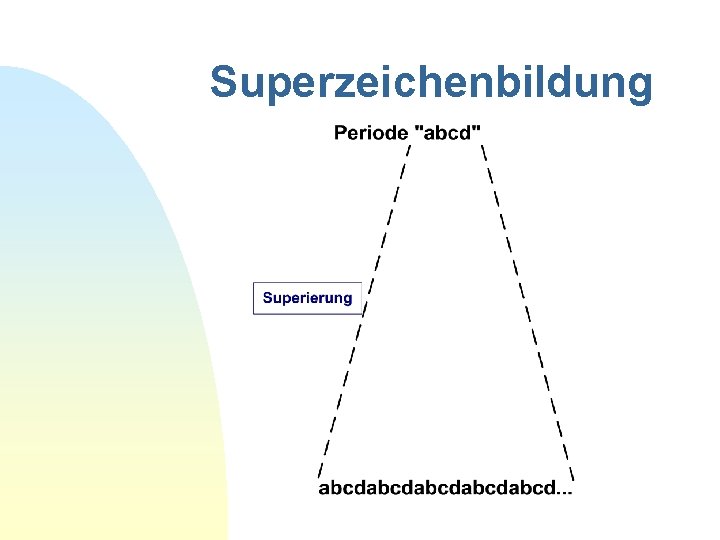 Superzeichenbildung

Periode "abcd"

Superierung

abcdabcdabcdabcdabcd...